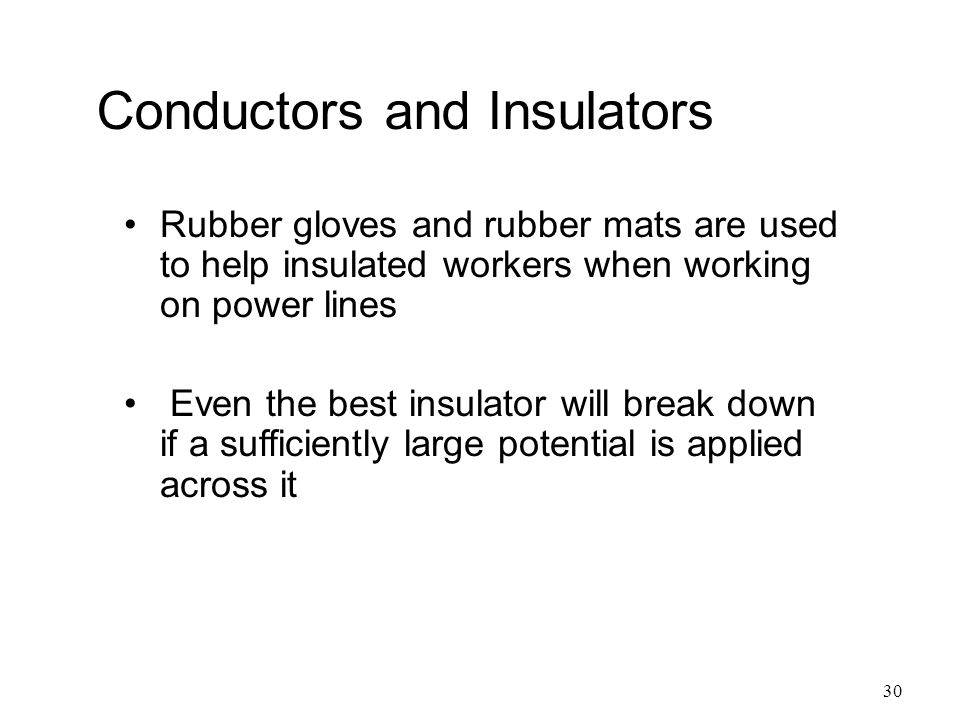 Conductors and Insulators

• Rubber gloves and rubber mats are used to help insulated workers when working on power lines

• Even the best insulator will break down if a sufficiently large potential is applied across it

30